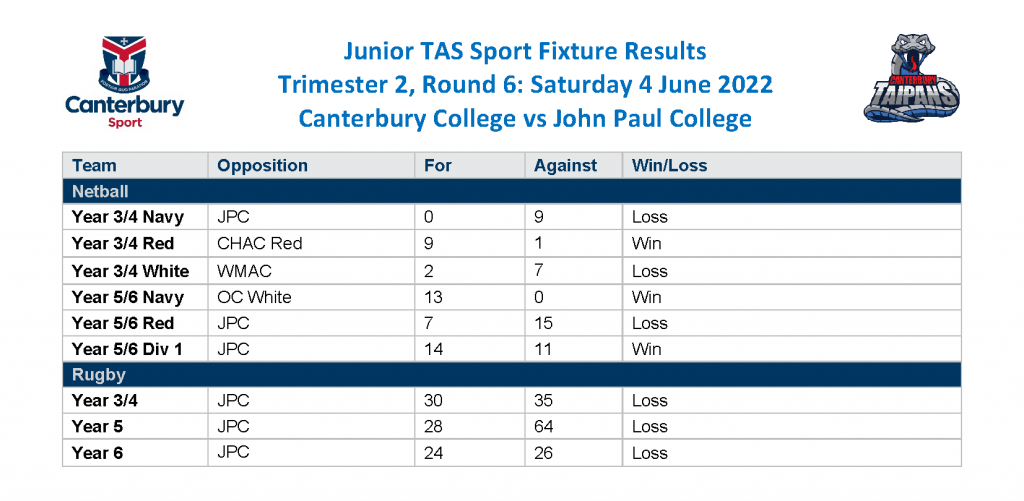 Canterbury
Sport

Junior TAS Sport Fixture Results
Trimester 2, Round 6: Saturday 4 June 2022
Canterbury College vs John Paul College

CANTERBURY
TAIPANS

| Team | Opposition | For | Against | Win/Loss |
|---|---|---|---|---|
| Netball | | | | |
| Year 3/4 Navy | JPC | 0 | 9 | Loss |
| Year 3/4 Red | CHAC Red | 9 | 1 | Win |
| Year 3/4 White | WMAC | 2 | 7 | Loss |
| Year 5/6 Navy | OC White | 13 | 0 | Win |
| Year 5/6 Red | JPC | 7 | 15 | Loss |
| Year 5/6 Div 1 | JPC | 14 | 11 | Win |
| Rugby | | | | |
| Year 3/4 | JPC | 30 | 35 | Loss |
| Year 5 | JPC | 28 | 64 | Loss |
| Year 6 | JPC | 24 | 26 | Loss |